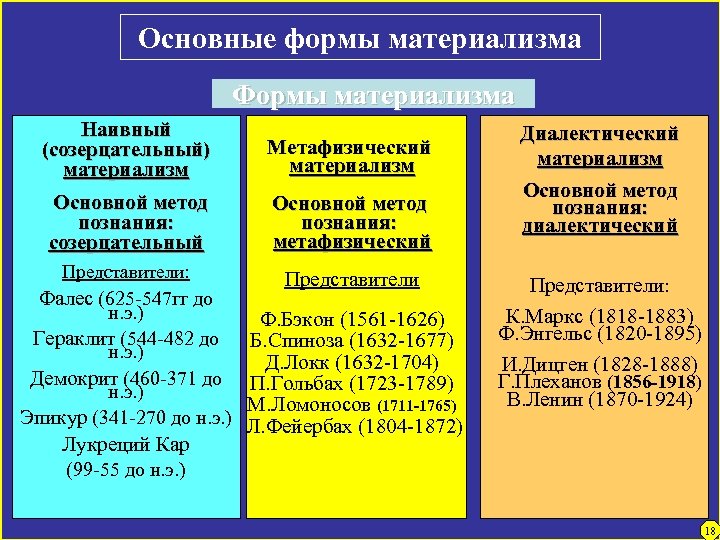 Основные формы материализма

Формы материализма

Наивный (созерцательный) материализм

Основной метод познания: созерцательный

Представители:

Фалес (625-547гг до н.э.)

Гераклит (544-482 до н.э.)

Демокрит (460-371 до н.э.)

Эпикур (341-270 до н.э.)

Лукреций Кар

(99-55 до н.э.)

Метафизический материализм

Основной метод познания: метафизический

Представители

Ф.Бэкон (1561-1626)
Б.Спиноза (1632-1677)
Д.Локк (1632-1704)
П.Гольбах (1723-1789)
М.Ломоносов (1711-1765)
Л.Фейербах (1804-1872)

Диалектический материализм

Основной метод познания: диалектический

Представители:

К.Маркс (1818-1883)
Ф.Энгельс (1820-1895)

И.Дицген (1828-1888)
Г.Плеханов (1856-1918)
В.Ленин (1870-1924)

18